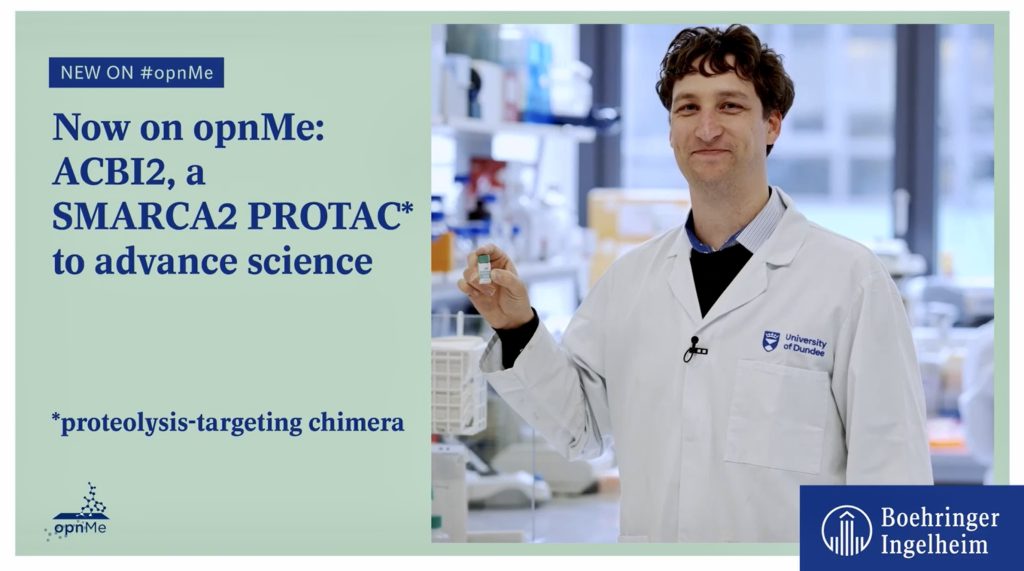 NEW ON #opnMe

Now on opnMe: ACBI2, a SMARCA2 PROTAC* to advance science

*proteolysis-targeting chimera

opnMe

University of Dundee

Boehringer Ingelheim